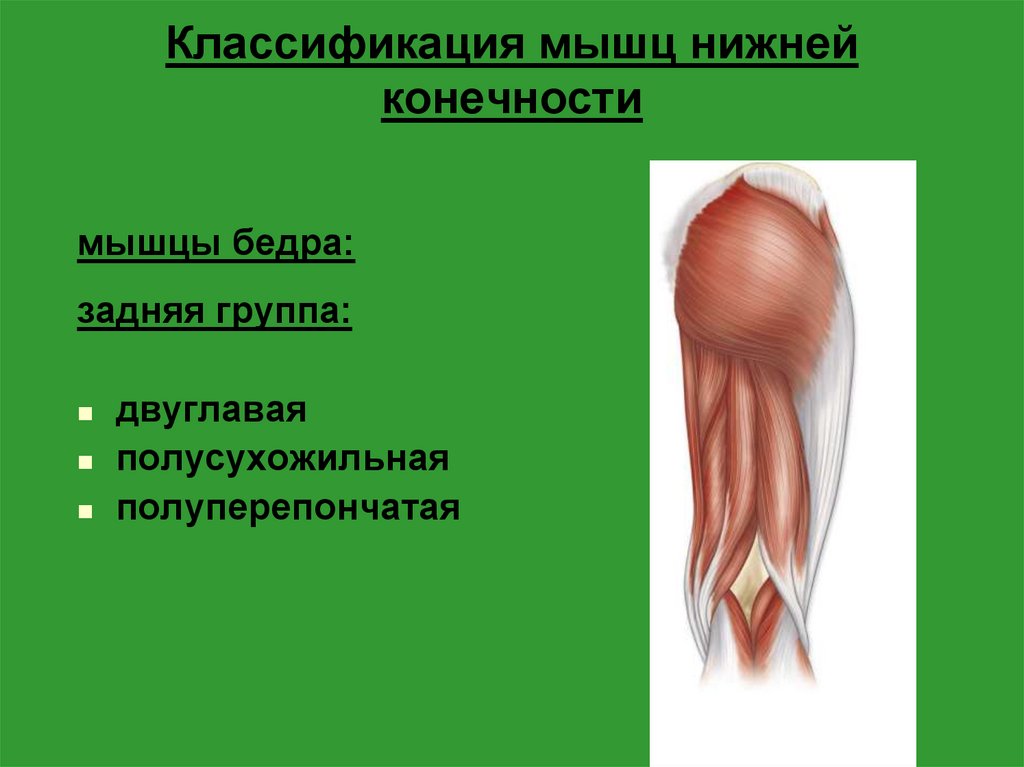 Классификация мышц нижней конечности

мышцы бедра:

задняя группа:

- двуглавая
- полусухожильная
- полуперепончатая